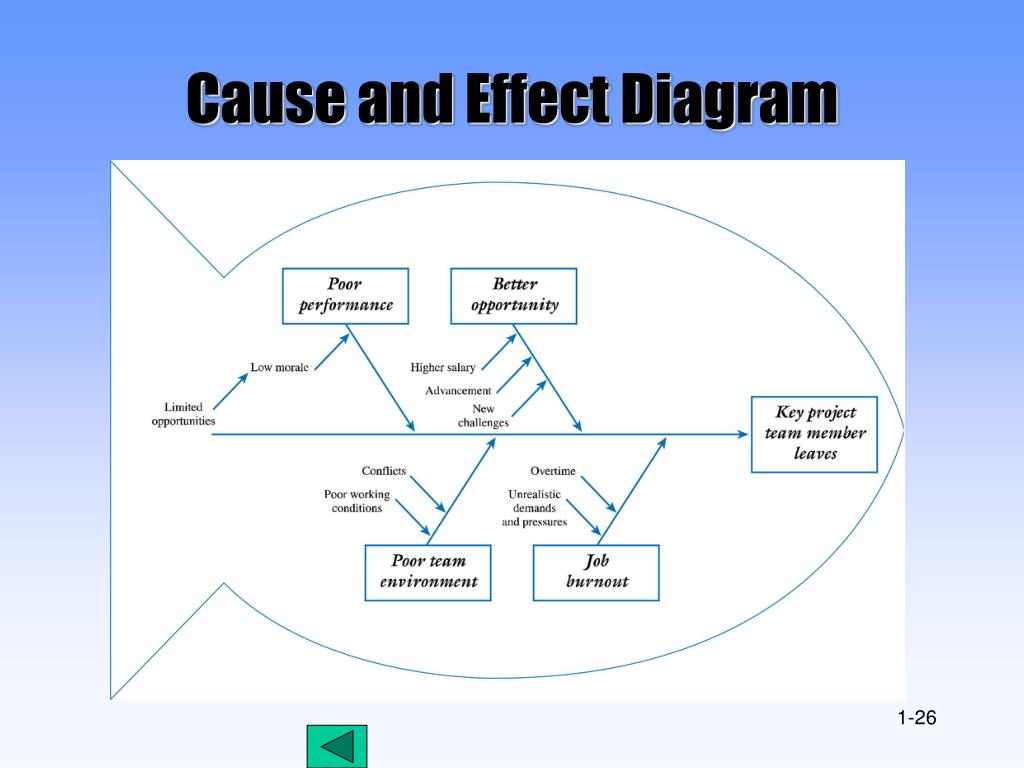 Cause and Effect Diagram

Poor performance

Better opportunity

Low morale

Limited opportunities

Higher salary

Advancement

New challenges

Key project team member leaves

Conflicts

Poor working conditions

Overtime

Unrealistic demands and pressures

Poor team environment

Job burnout

1-26